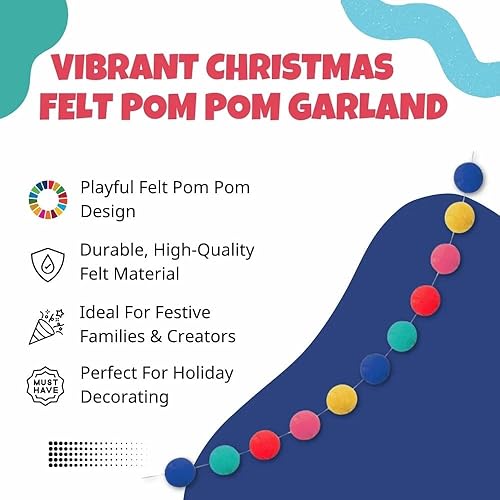 VIBRANT CHRISTMAS FELT POM POM GARLAND

Playful Felt Pom Pom Design

Durable, High-Quality Felt Material

Ideal For Festive Families & Creators

MUST HAVE

Perfect For Holiday Decorating